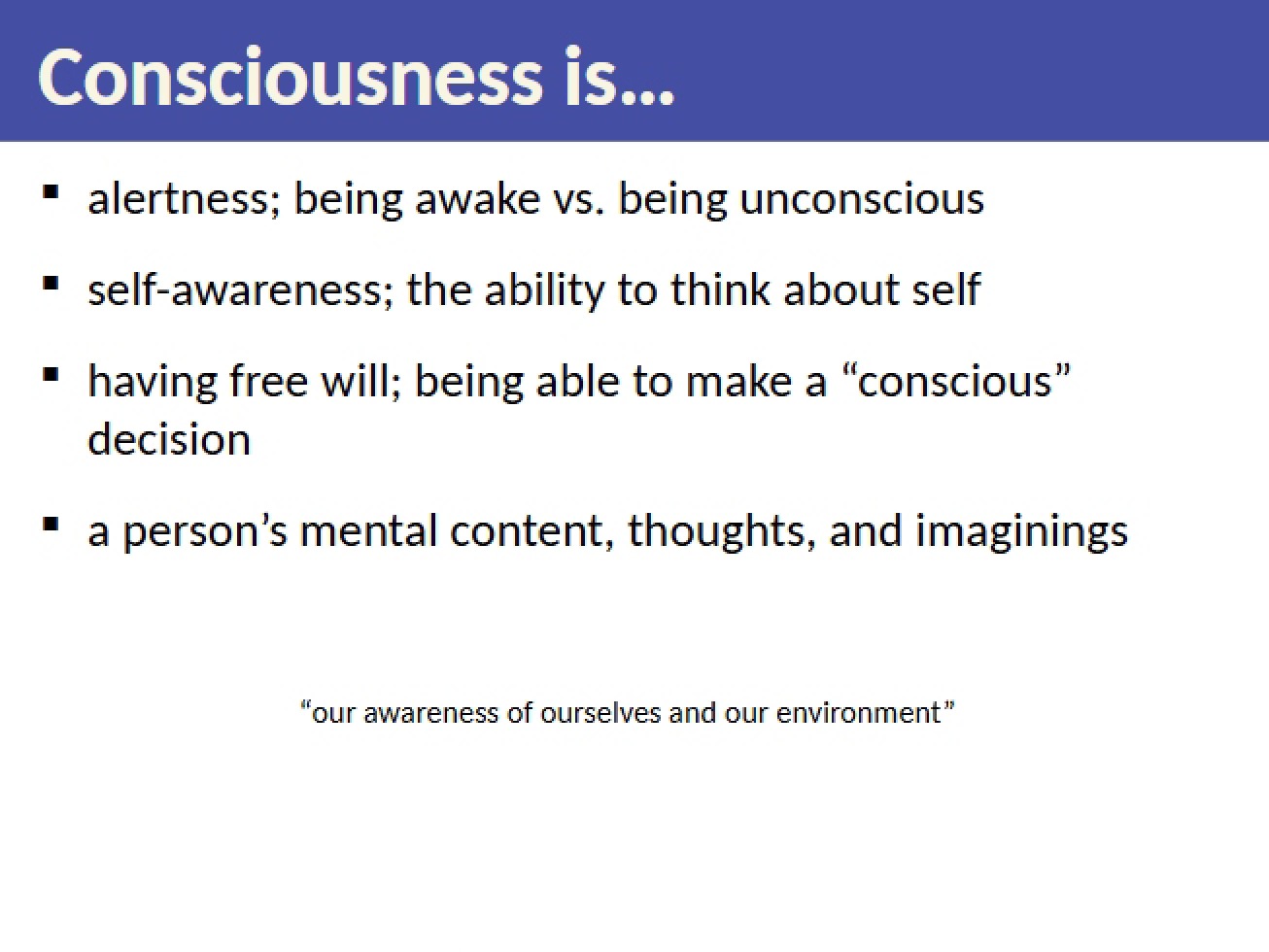 Consciousness is…

▪ alertness; being awake vs. being unconscious

▪ self-awareness; the ability to think about self

▪ having free will; being able to make a “conscious” decision

▪ a person’s mental content, thoughts, and imaginings

“our awareness of ourselves and our environment”